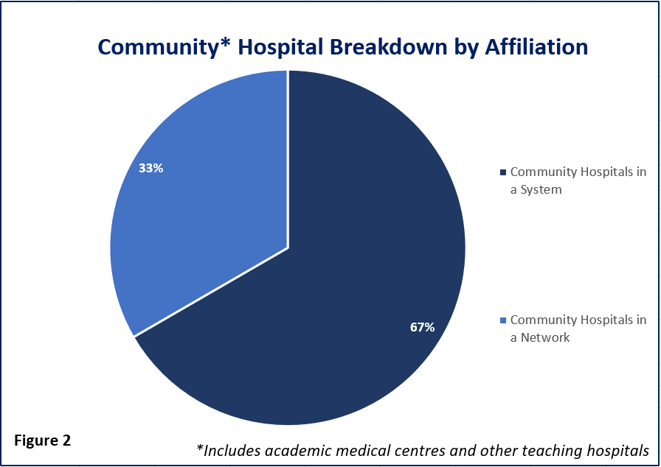 Community* Hospital Breakdown by Affiliation

33%

67%

Community Hospitals in a System

Community Hospitals in a Network

Figure 2

*Includes academic medical centres and other teaching hospitals